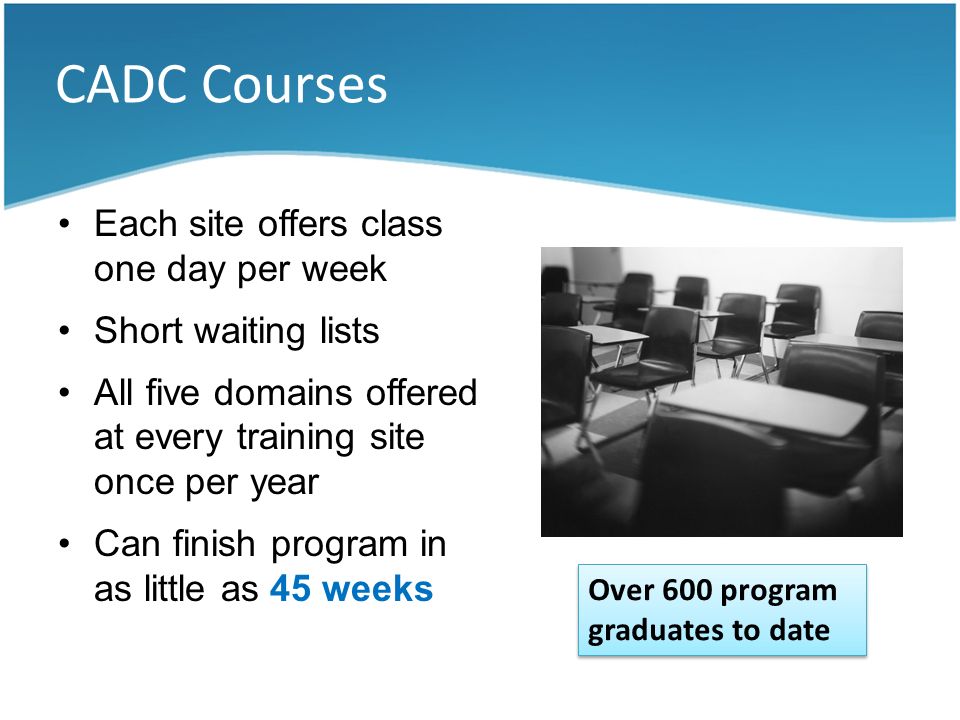 CADC Courses

• Each site offers class one day per week

• Short waiting lists

• All five domains offered at every training site once per year

• Can finish program in as little as 45 weeks

Over 600 program graduates to date